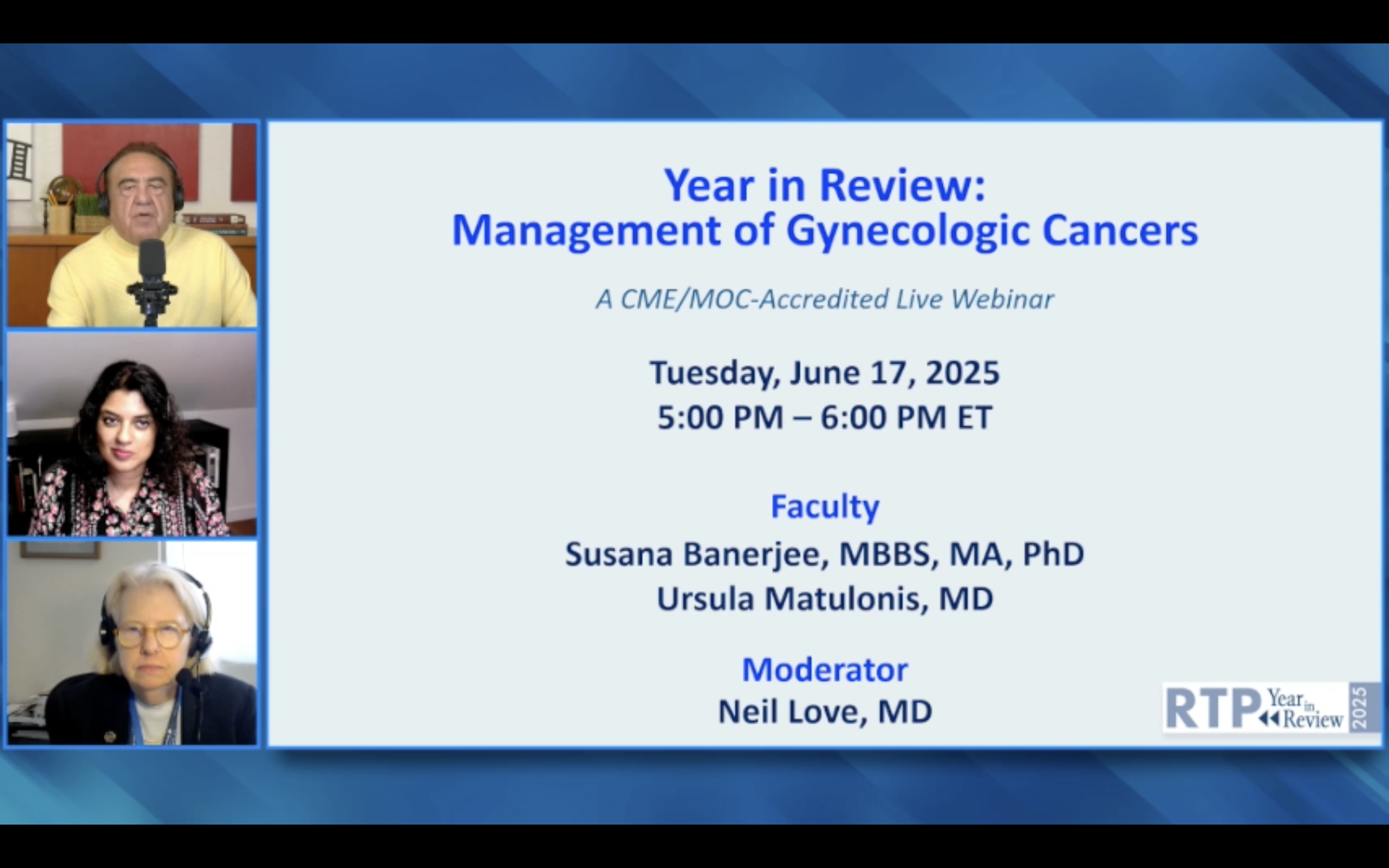 Year in Review:
Management of Gynecologic Cancers

A CME/MOC-Accredited Live Webinar

Tuesday, June 17, 2025
5:00 PM – 6:00 PM ET

Faculty
Susana Banerjee, MBBS, MA, PhD
Ursula Matulonis, MD

Moderator
Neil Love, MD

RTP Year in Review 2025